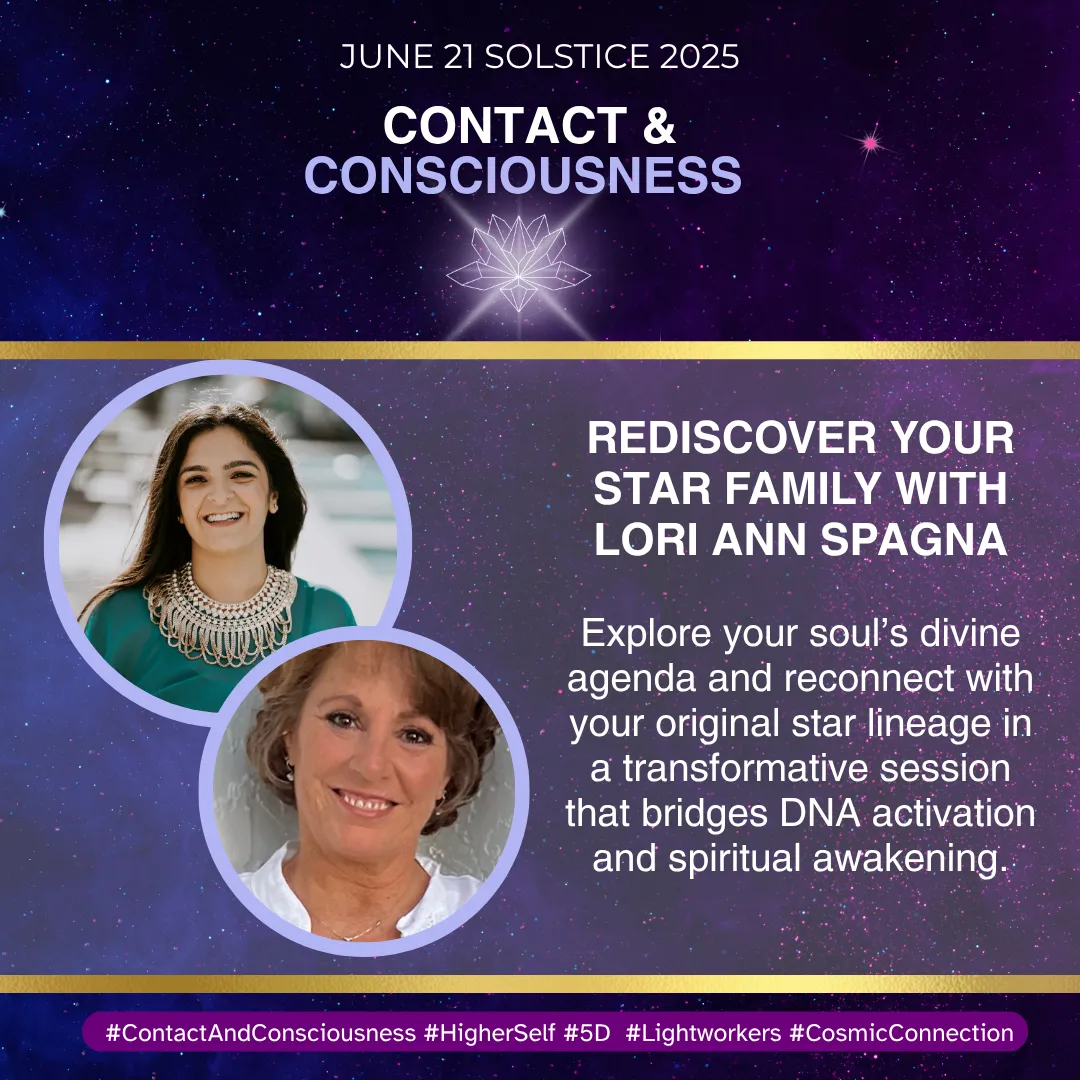 JUNE 21 SOLSTICE 2025

CONTACT &
CONSCIOUSNESS

REDISCOVER YOUR STAR FAMILY WITH LORI ANN SPAGNA

Explore your soul's divine agenda and reconnect with your original star lineage in a transformative session that bridges DNA activation and spiritual awakening.

#ContactAndConsciousness #HigherSelf #5D #Lightworkers #CosmicConnection